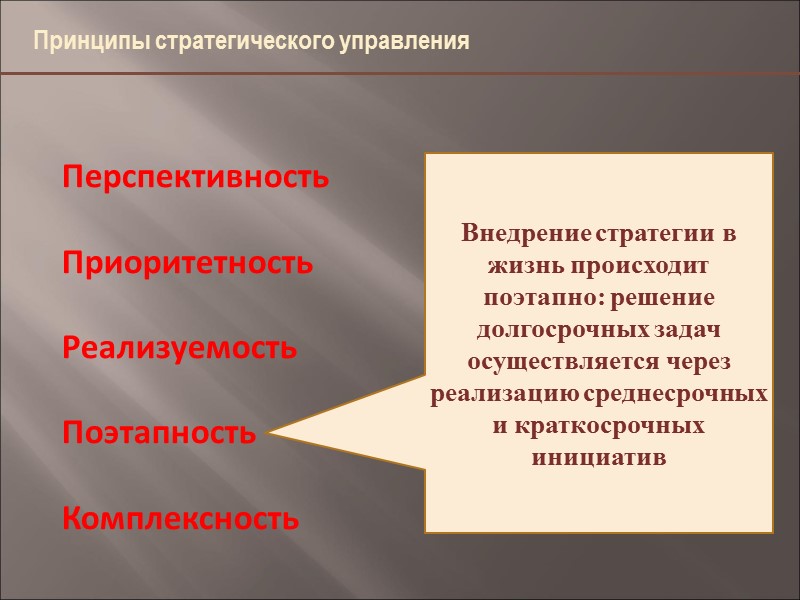 Принципы стратегического управления

Перспективность

Приоритетность

Реализуемость

Поэтапность

Комплексность

Внедрение стратегии в жизнь происходит поэтапно: решение долгосрочных задач осуществляется через реализацию среднесрочных и краткосрочных инициатив